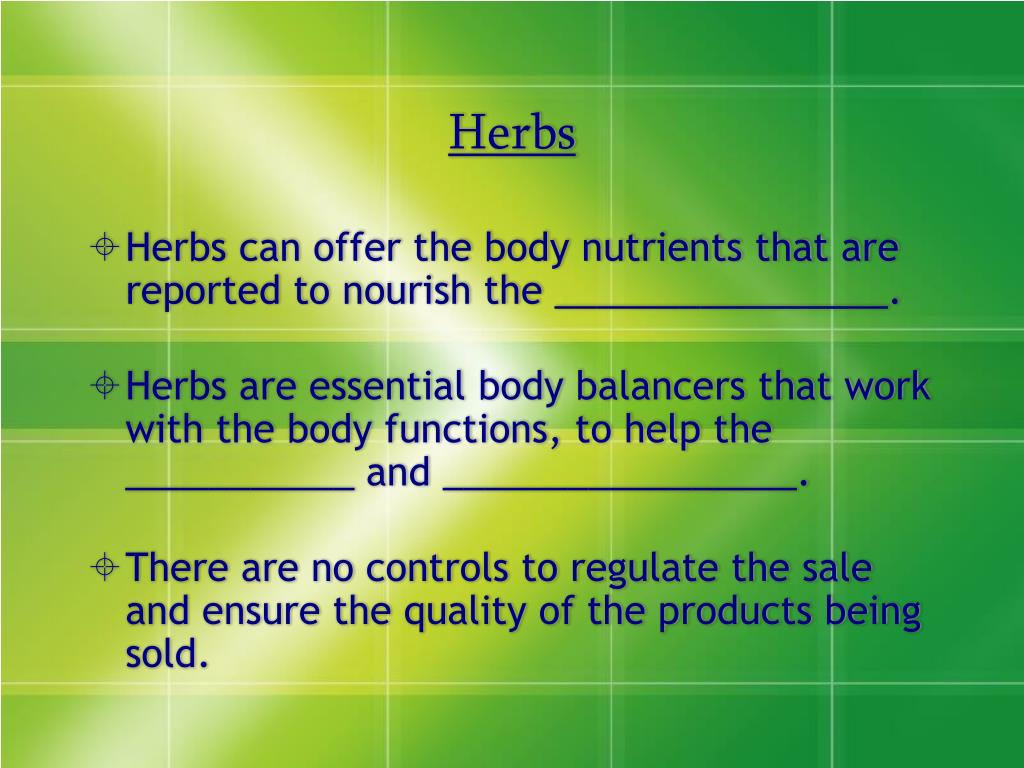 Herbs

Herbs can offer the body nutrients that are reported to nourish the ________________.

Herbs are essential body balancers that work with the body functions, to help the ___________ and _________________.

There are no controls to regulate the sale and ensure the quality of the products being sold.